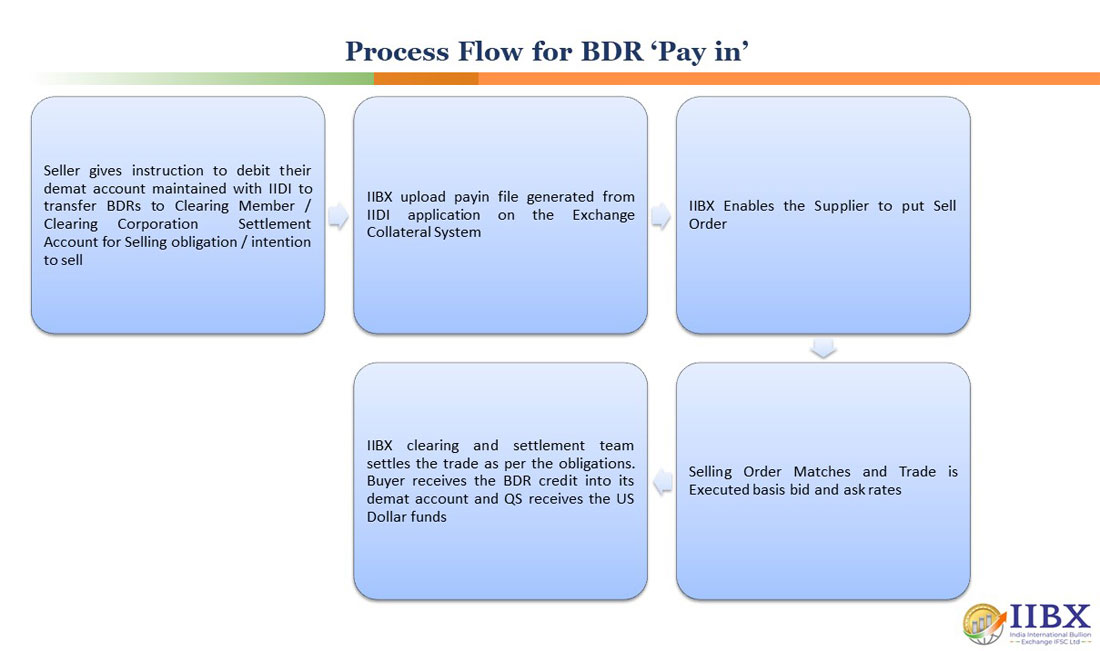 Process Flow for BDR ‘Pay in’

Seller gives instruction to debit their demat account maintained with IIDI to transfer BDRs to Clearing Member / Clearing Corporation Settlement Account for Selling obligation / intention to sell

IIBX upload payin file generated from IIDI application on the Exchange Collateral System

IIBX Enables the Supplier to put Sell Order

Selling Order Matches and Trade is Executed basis bid and ask rates

IIBX clearing and settlement team settles the trade as per the obligations. Buyer receives the BDR credit into its demat account and QS receives the US Dollar funds

IIBX
India International Bullion Exchange IFSC Ltd